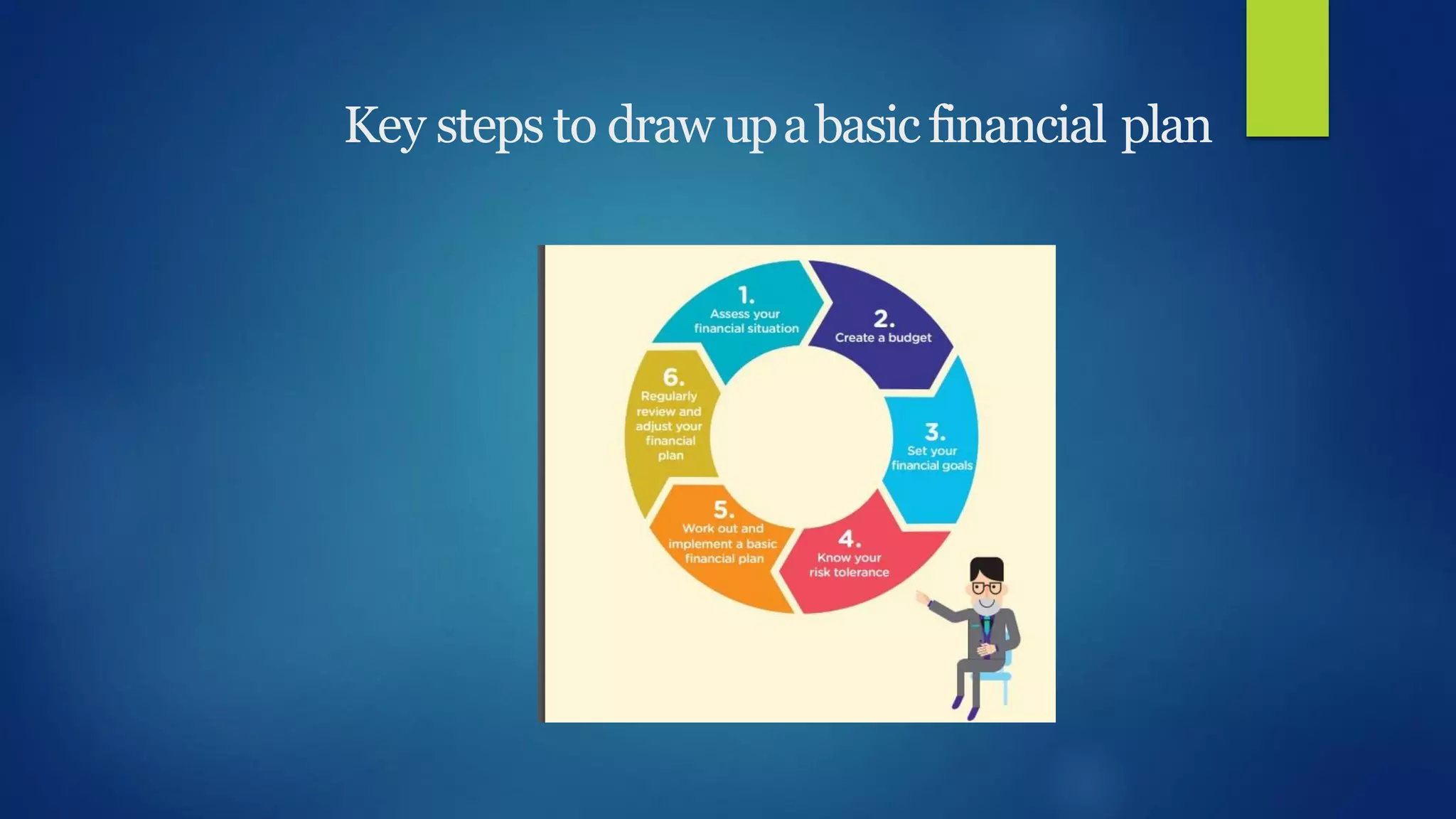 Key steps to draw up a basic financial plan

1. Assess your financial situation

2. Create a budget

3. Set your financial goals

4. Know your risk tolerance

5. Work out and implement a basic financial plan

6. Regularly review and adjust your financial plan